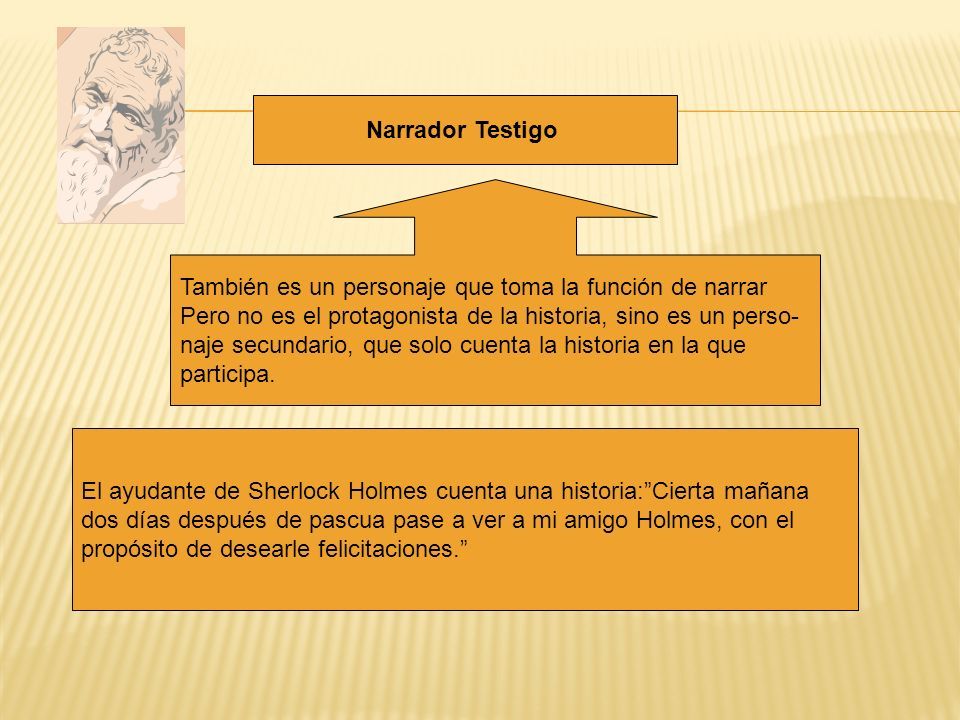 Narrador Testigo

También es un personaje que toma la función de narrar Pero no es el protagonista de la historia, sino es un personaje secundario, que solo cuenta la historia en la que participa.

El ayudante de Sherlock Holmes cuenta una historia:”Cierta mañana dos días después de pascua pase a ver a mi amigo Holmes, con el propósito de desearle felicitaciones.”